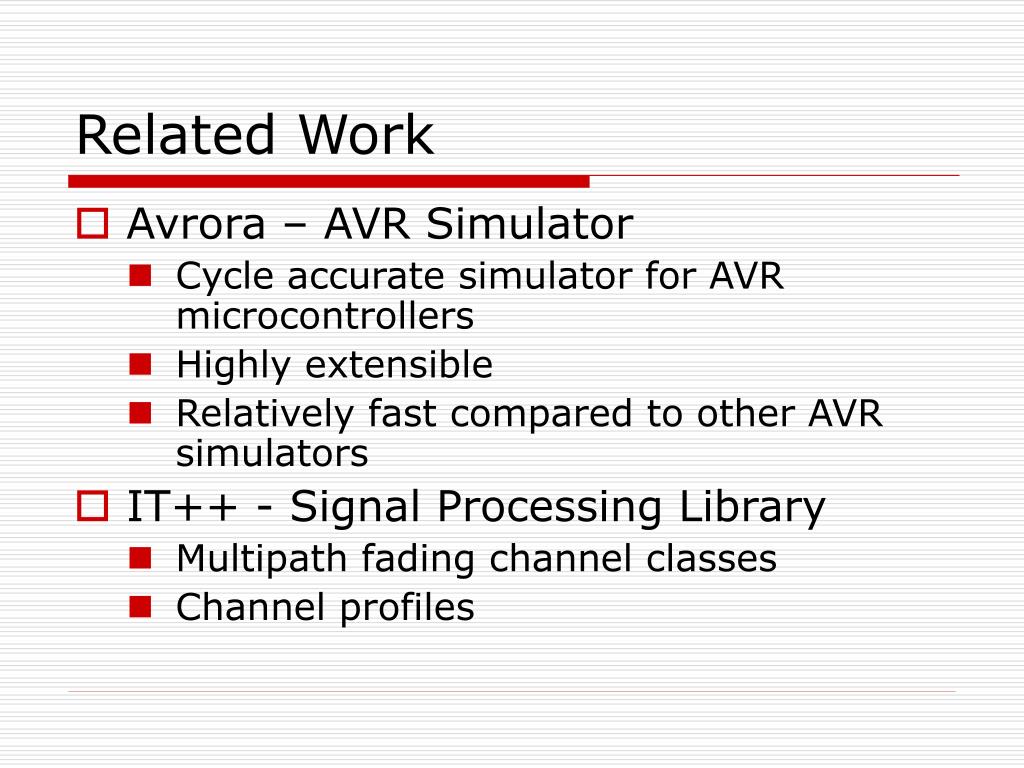 Related Work

Avrora – AVR Simulator

Cycle accurate simulator for AVR microcontrollers

Highly extensible

Relatively fast compared to other AVR simulators

IT++ - Signal Processing Library

Multipath fading channel classes

Channel profiles